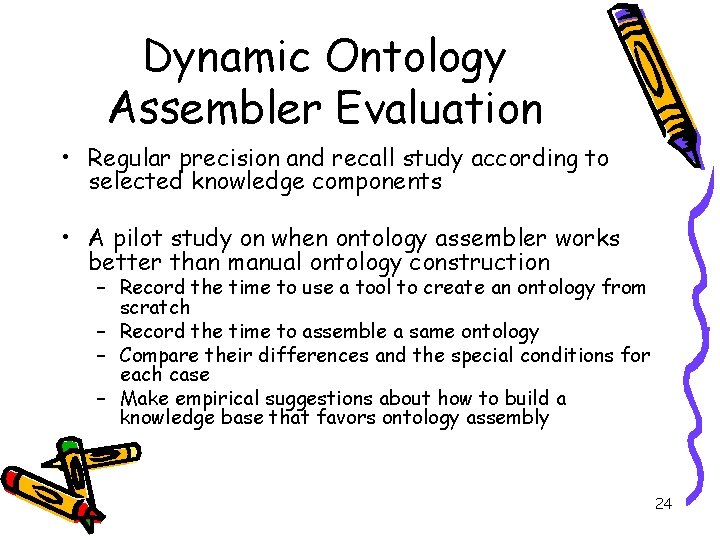 Dynamic Ontology Assembler Evaluation

• Regular precision and recall study according to selected knowledge components

• A pilot study on when ontology assembler works better than manual ontology construction
– Record the time to use a tool to create an ontology from scratch
– Record the time to assemble a same ontology
– Compare their differences and the special conditions for each case
– Make empirical suggestions about how to build a knowledge base that favors ontology assembly

24